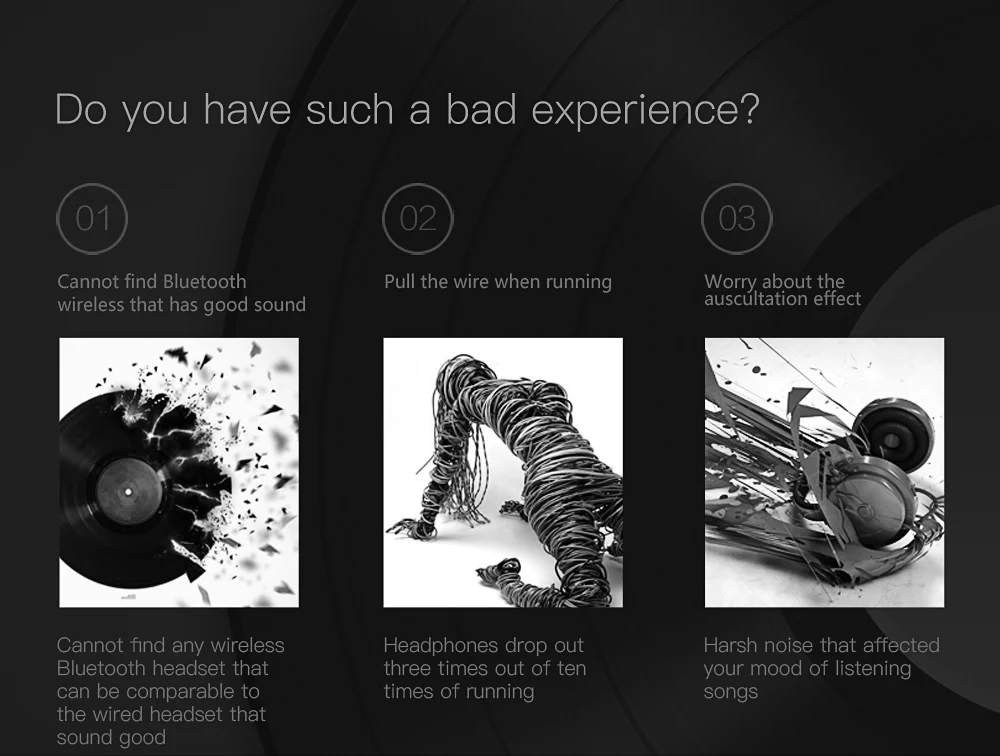 Do you have such a bad experience?

01

Cannot find Bluetooth wireless that has good sound

Cannot find any wireless Bluetooth headset that can be comparable to the wired headset that sound good

02

Pull the wire when running

Headphones drop out three times out of ten times of running

03

Worry about the auscultation effect

Harsh noise that affected your mood of listening songs